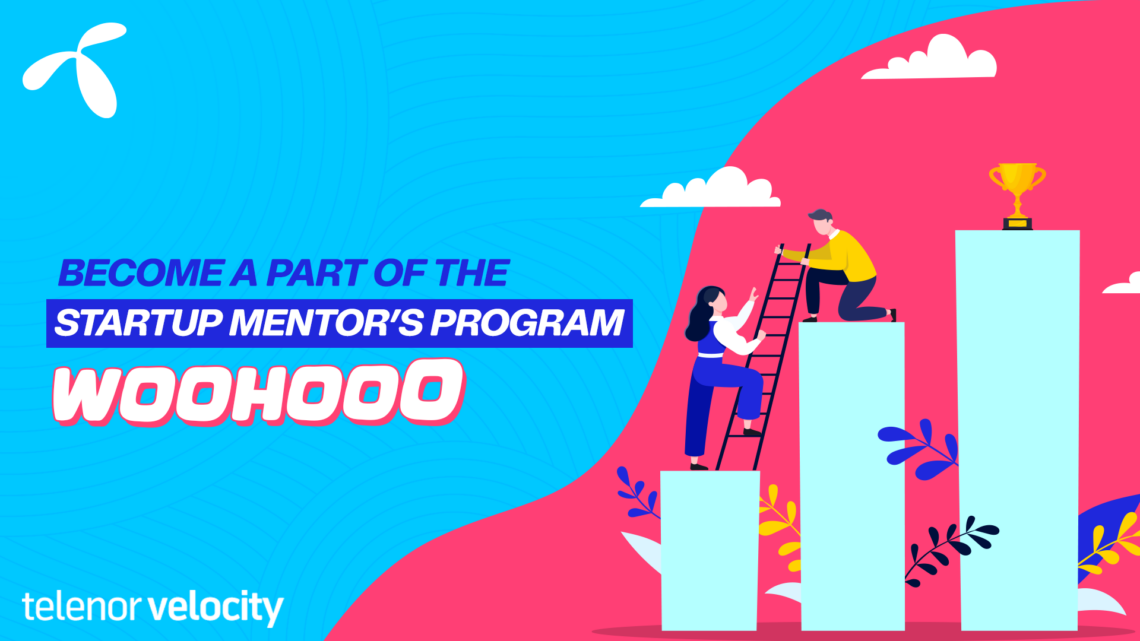 BECOME A PART OF THE
STARTUP MENTOR'S PROGRAM
WOOHOOO

telenor velocity